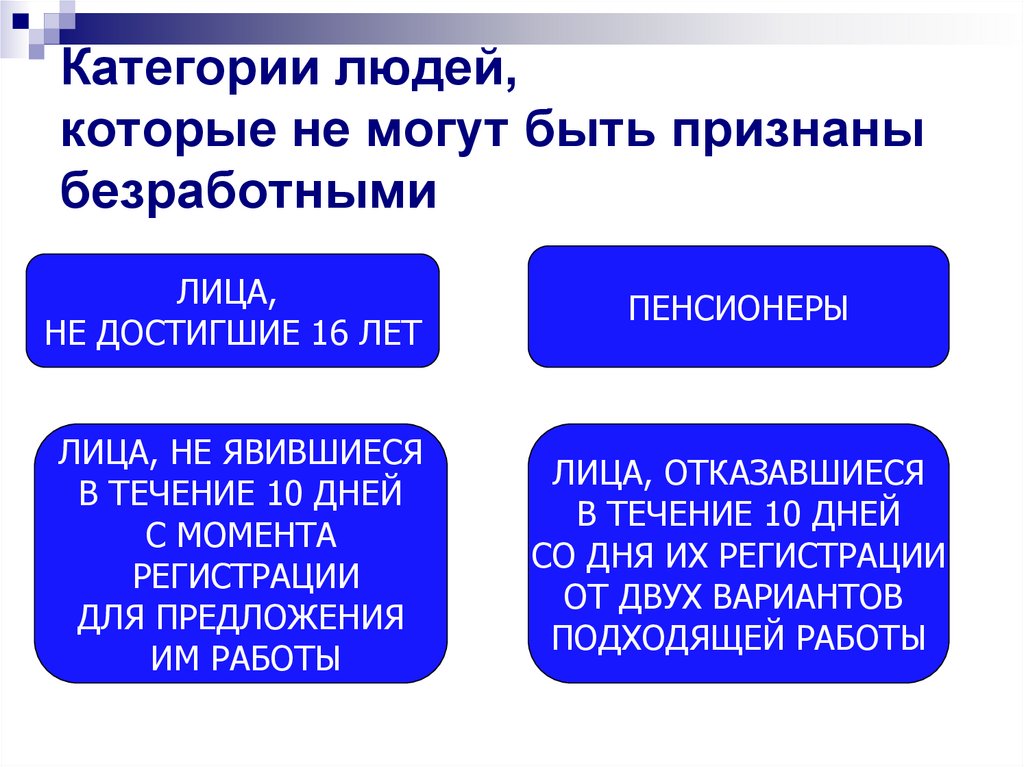 Категории людей, которые не могут быть признаны безработными

ЛИЦА, НЕ ДОСТИГШИЕ 16 ЛЕТ

ПЕНСИОНЕРЫ

ЛИЦА, НЕ ЯВИВШИЕСЯ В ТЕЧЕНИЕ 10 ДНЕЙ С МОМЕНТА РЕГИСТРАЦИИ ДЛЯ ПРЕДЛОЖЕНИЯ ИМ РАБОТЫ

ЛИЦА, ОТКАЗАВШИЕСЯ В ТЕЧЕНИЕ 10 ДНЕЙ СО ДНЯ ИХ РЕГИСТРАЦИИ ОТ ДВУХ ВАРИАНТОВ ПОДХОДЯЩЕЙ РАБОТЫ